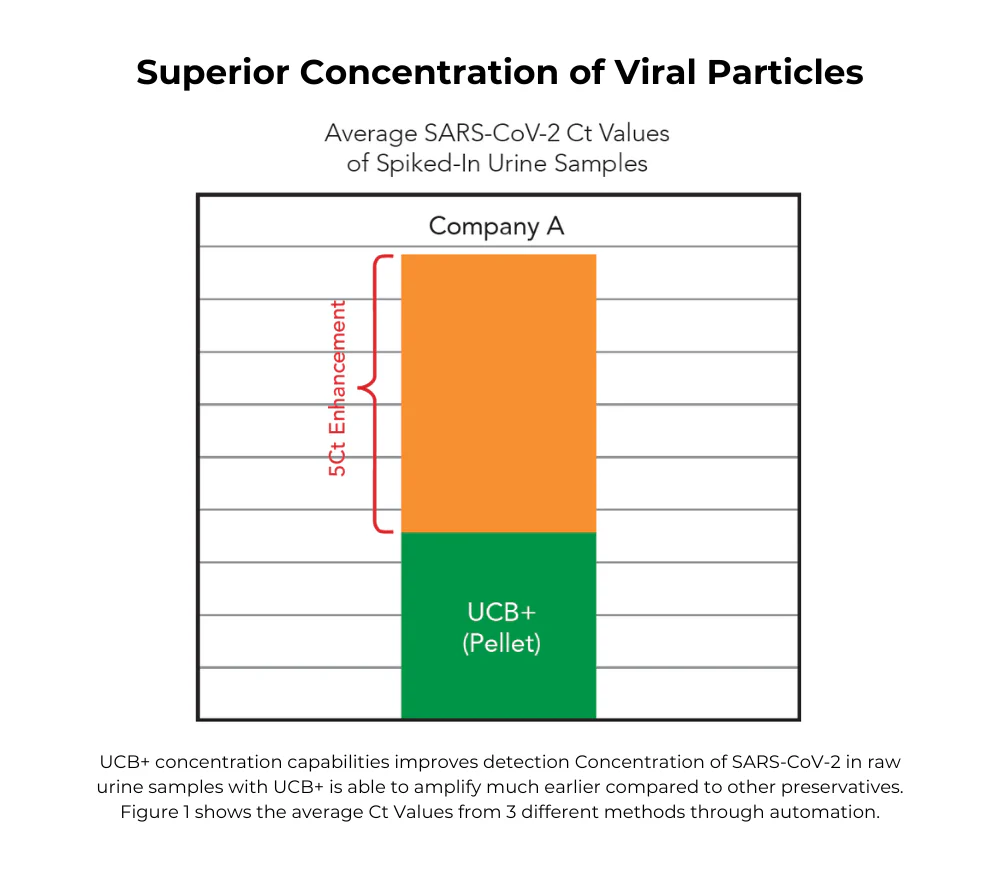 Superior Concentration of Viral Particles

Average SARS-CoV-2 Ct Values
of Spiked-In Urine Samples

Company A

5Ct Enhancement

UCB+
(Pellet)

UCB+ concentration capabilities improves detection Concentration of SARS-CoV-2 in raw urine samples with UCB+ is able to amplify much earlier compared to other preservatives. Figure 1 shows the average Ct Values from 3 different methods through automation.